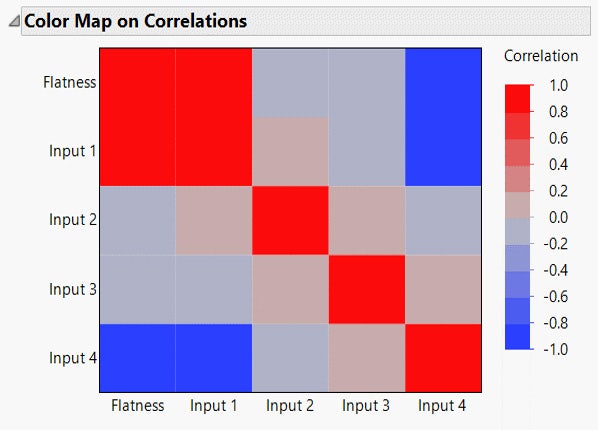 Color Map on Correlations

Flatness
Input 1
Input 2
Input 3
Input 4

Flatness Input 1 Input 2 Input 3 Input 4

Correlation
1.0
0.8
0.6
0.4
0.2
0.0
-0.2
-0.4
-0.6
-0.8
-1.0